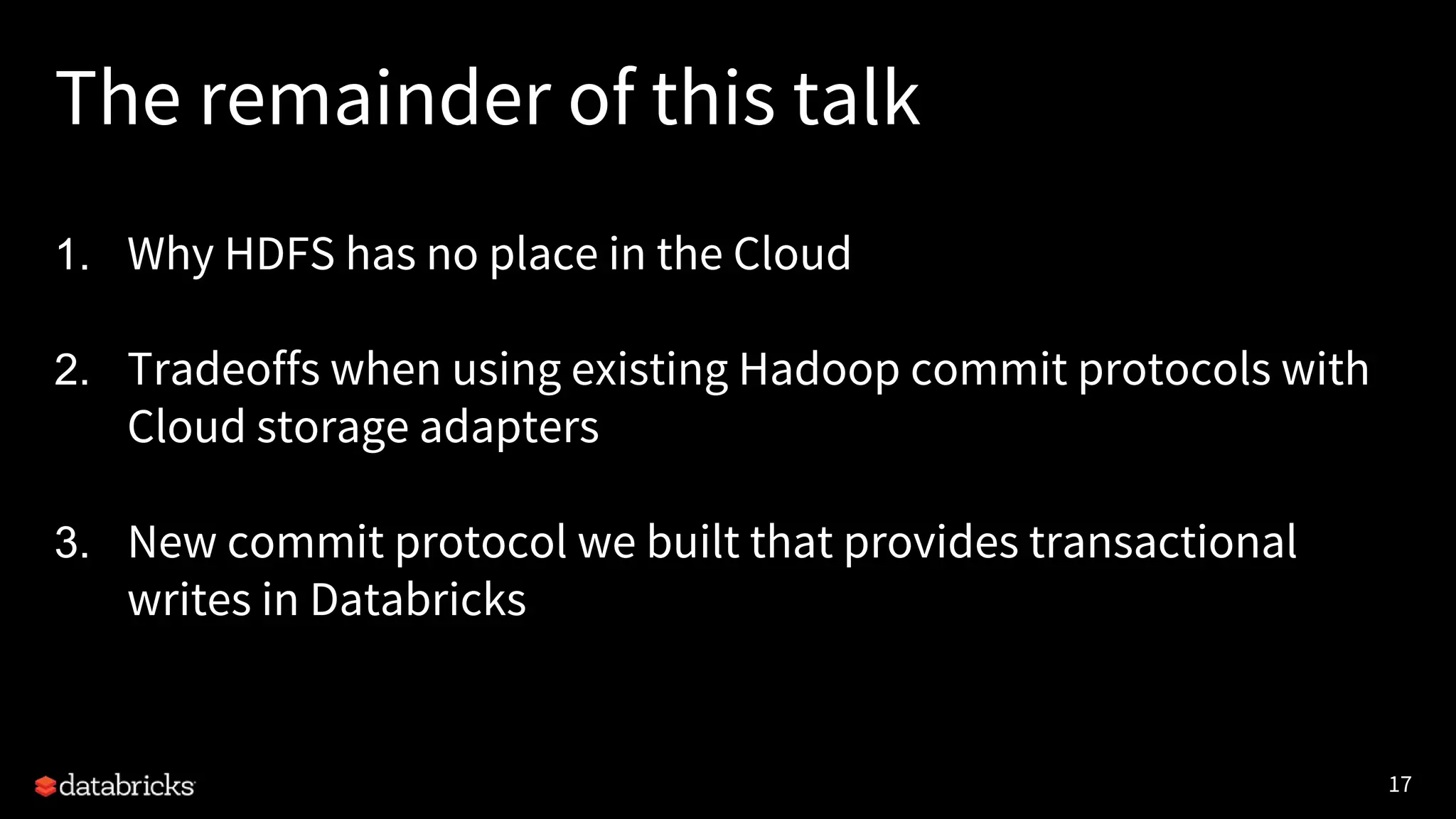 The remainder of this talk

1. Why HDFS has no place in the Cloud

2. Tradeoffs when using existing Hadoop commit protocols with Cloud storage adapters

3. New commit protocol we built that provides transactional writes in Databricks

databricks

17